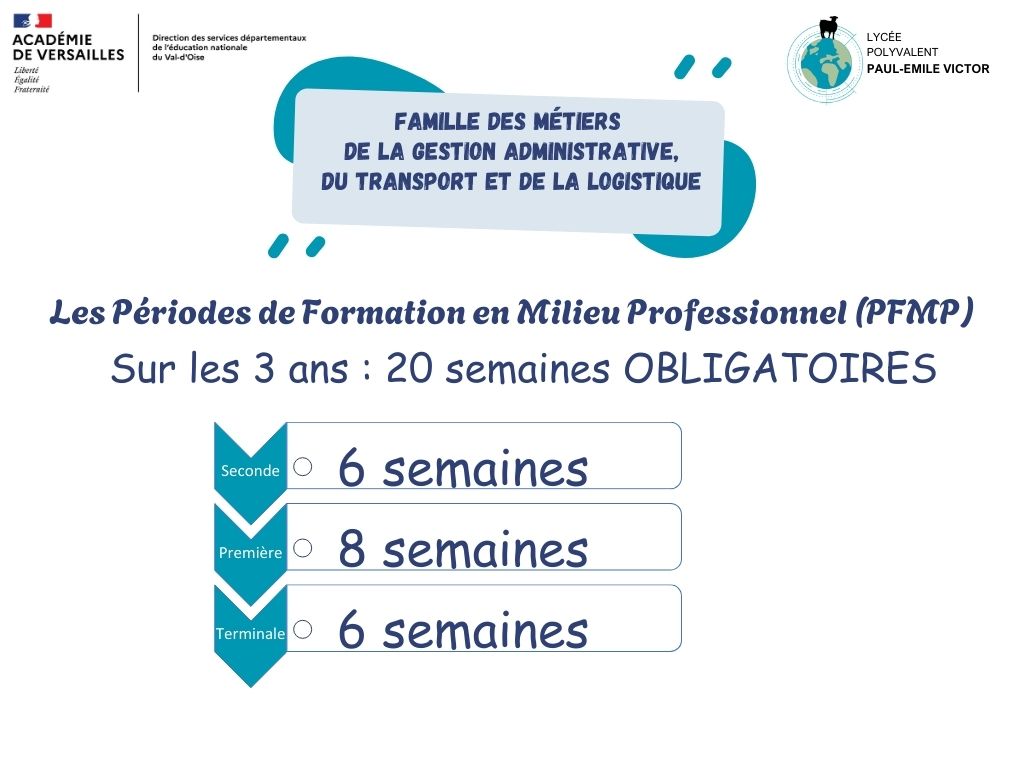 ACADÉMIE DE VERSAILLES
Liberté
Égalité
Fraternité

Direction des services départementaux de l'éducation nationale du Val-d'Oise

LYCÉE
POLYVALENT
PAUL-EMILE VICTOR

FAMILLE DES MÉTIERS DE LA GESTION ADMINISTRATIVE, DU TRANSPORT ET DE LA LOGISTIQUE

Les Périodes de Formation en Milieu Professionnel (PFMP)

Sur les 3 ans : 20 semaines OBLIGATOIRES

Seconde
6 semaines

Première
8 semaines

Terminale
6 semaines